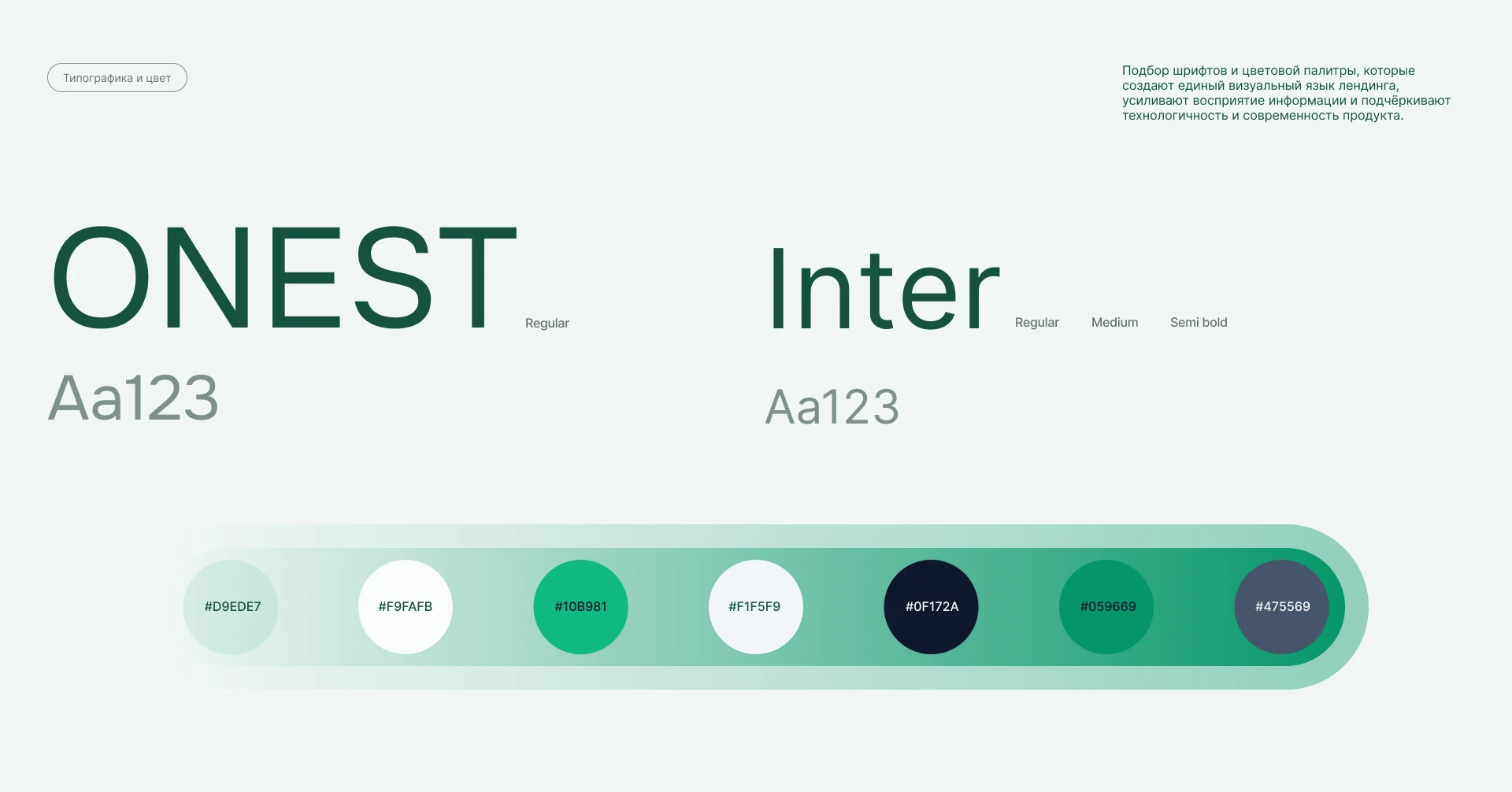 Типографика и цвет

Подбор шрифтов и цветовой палитры, которые создают единый визуальный язык лендинга, усиливают восприятие информации и подчёркивают технологичность и современность продукта.

ONEST Regular

Aa123

Inter Regular Medium Semi bold

Aa123

#D9EDE7 #F9FAFB #10B981 #F1F5F9 #0F172A #059669 #475569